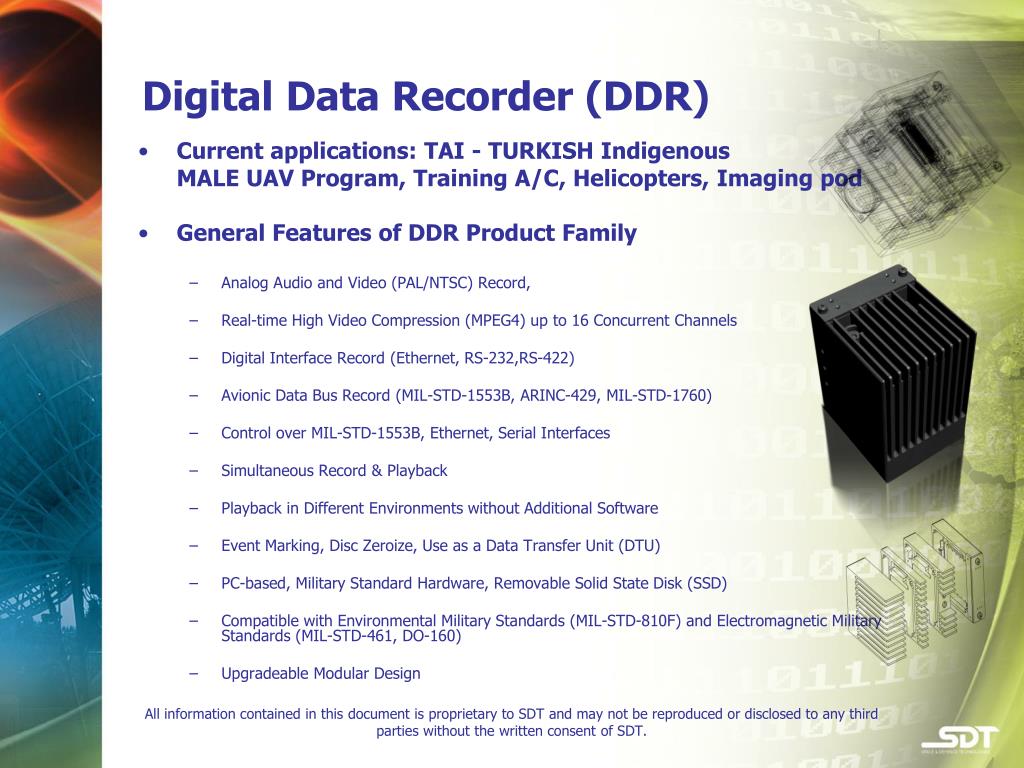 Digital Data Recorder (DDR)

• Current applications: TAI - TURKISH Indigenous MALE UAV Program, Training A/C, Helicopters, Imaging pod

• General Features of DDR Product Family

– Analog Audio and Video (PAL/NTSC) Record,

– Real-time High Video Compression (MPEG4) up to 16 Concurrent Channels

– Digital Interface Record (Ethernet, RS-232,RS-422)

– Avionic Data Bus Record (MIL-STD-1553B, ARINC-429, MIL-STD-1760)

– Control over MIL-STD-1553B, Ethernet, Serial Interfaces

– Simultaneous Record & Playback

– Playback in Different Environments without Additional Software

– Event Marking, Disc Zeroize, Use as a Data Transfer Unit (DTU)

– PC-based, Military Standard Hardware, Removable Solid State Disk (SSD)

– Compatible with Environmental Military Standards (MIL-STD-810F) and Electromagnetic Military Standards (MIL-STD-461, DO-160)

– Upgradeable Modular Design

All information contained in this document is proprietary to SDT and may not be reproduced or disclosed to any third parties without the written consent of SDT.

SDT